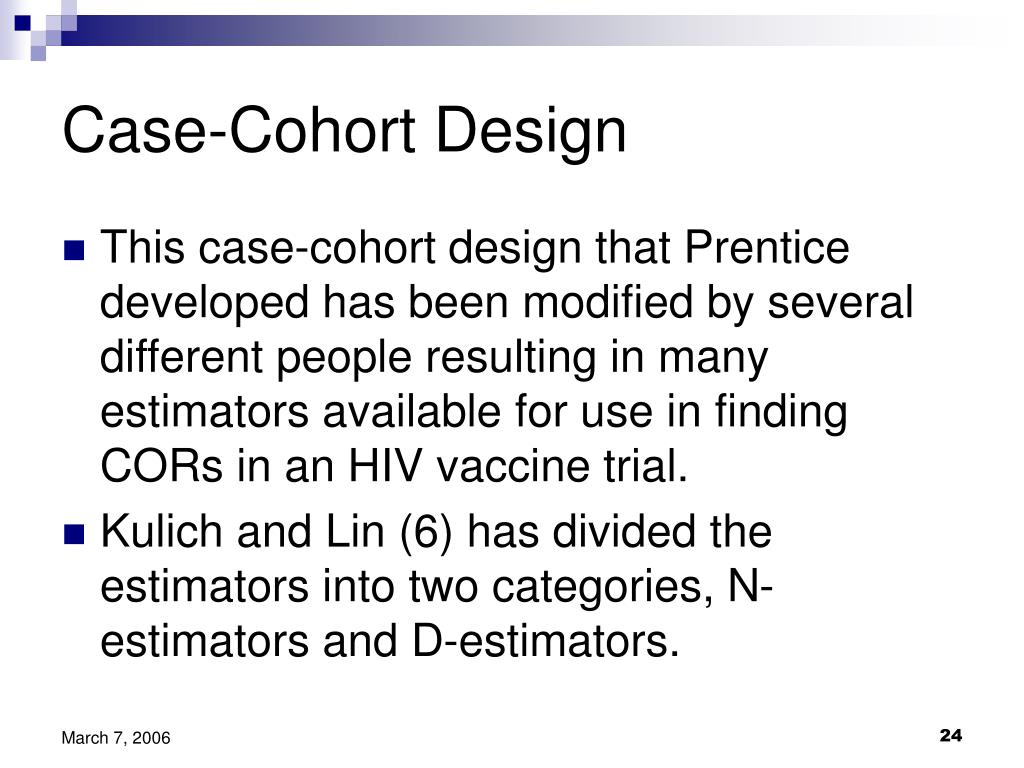 Case-Cohort Design

This case-cohort design that Prentice developed has been modified by several different people resulting in many estimators available for use in finding CORs in an HIV vaccine trial.

Kulich and Lin (6) has divided the estimators into two categories, N-estimators and D-estimators.

March 7, 2006

24